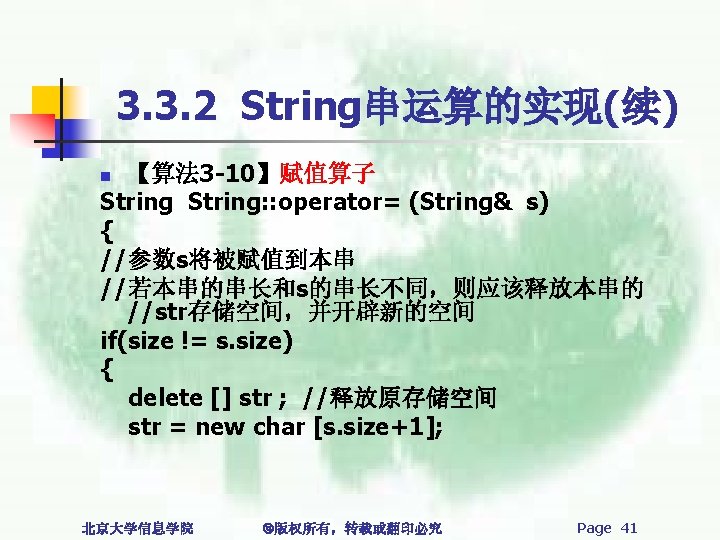 3.3.2 String串运算的实现(续)

【算法3-10】赋值算子
String String::operator= (String& s)
{
//参数s将被赋值到本串
//若本串的串长和s的串长不同，则应该释放本串的 //str存储空间，并开辟新的空间
if(size != s.size)
{
delete [] str ; //释放原存储空间
str = new char [s.size+1];

北京大学信息学院 ©版权所有，转载或翻印必究 Page 41